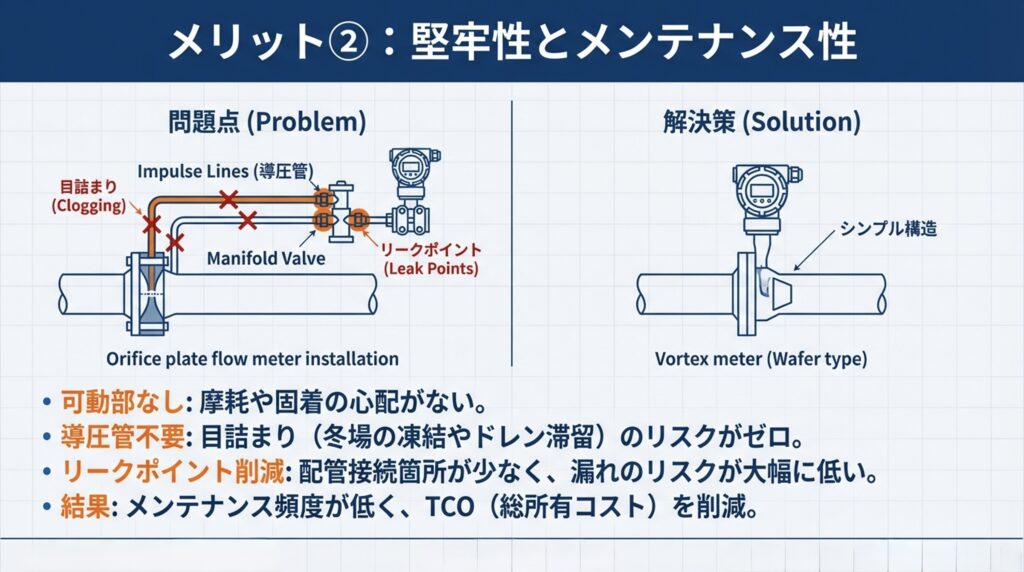 メリット②：堅牢性とメンテナンス性

問題点 (Problem)

Impulse Lines (導圧管)

目詰まり (Clogging)

Manifold Valve

リークポイント (Leak Points)

Orifice plate flow meter installation

解決策 (Solution)

シンプル構造

Vortex meter (Wafer type)

• 可動部なし: 摩耗や固着の心配がない。
• 導圧管不要: 目詰まり（冬場の凍結やドレン滞留）のリスクがゼロ。
• リークポイント削減: 配管接続箇所が少なく、漏れのリスクが大幅に低い。
• 結果: メンテナンス頻度が低く、TCO（総所有コスト）を削減。